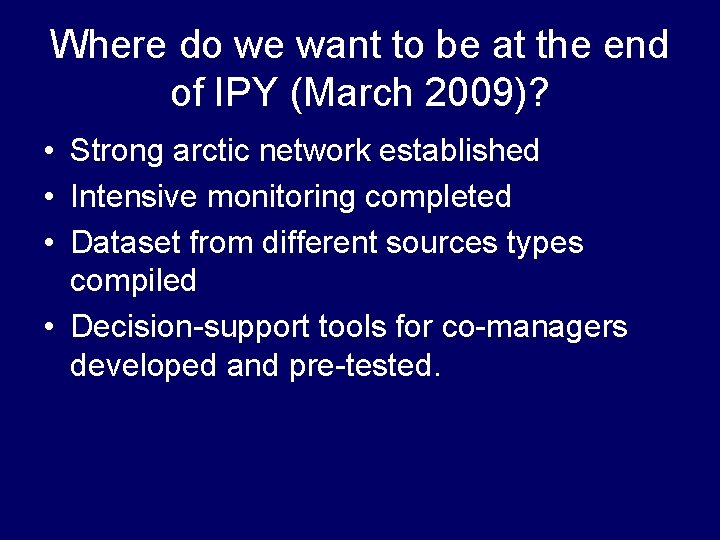 Where do we want to be at the end of IPY (March 2009)?

• Strong arctic network established
• Intensive monitoring completed
• Dataset from different sources types compiled
• Decision-support tools for co-managers developed and pre-tested.